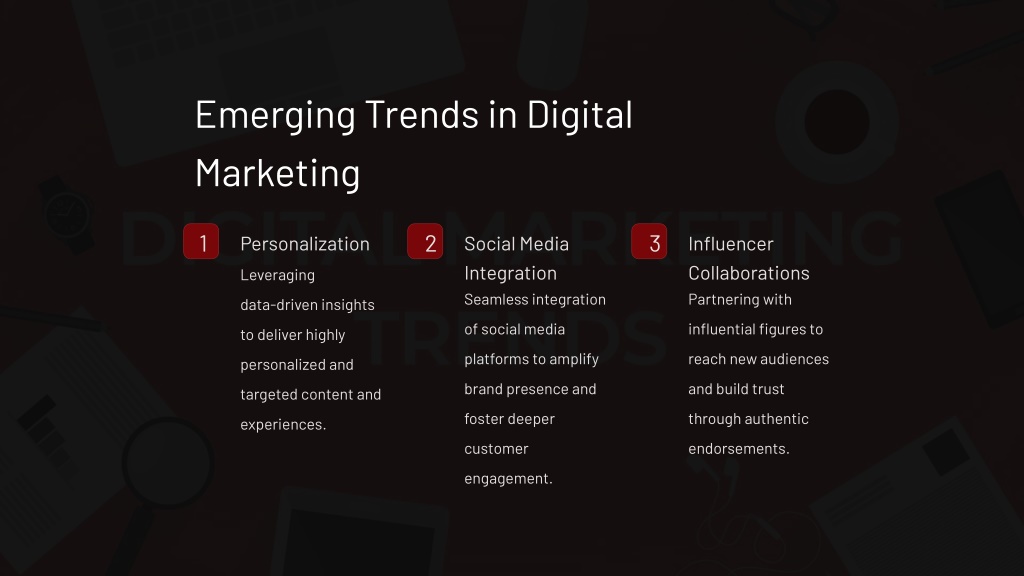 Emerging Trends in Digital Marketing

DIGITAL MARKETING TRENDS

1

Personalization

Leveraging data-driven insights to deliver highly personalized and targeted content and experiences.

2

Social Media Integration

Seamless integration of social media platforms to amplify brand presence and foster deeper customer engagement.

3

Influencer Collaborations

Partnering with influential figures to reach new audiences and build trust through authentic endorsements.